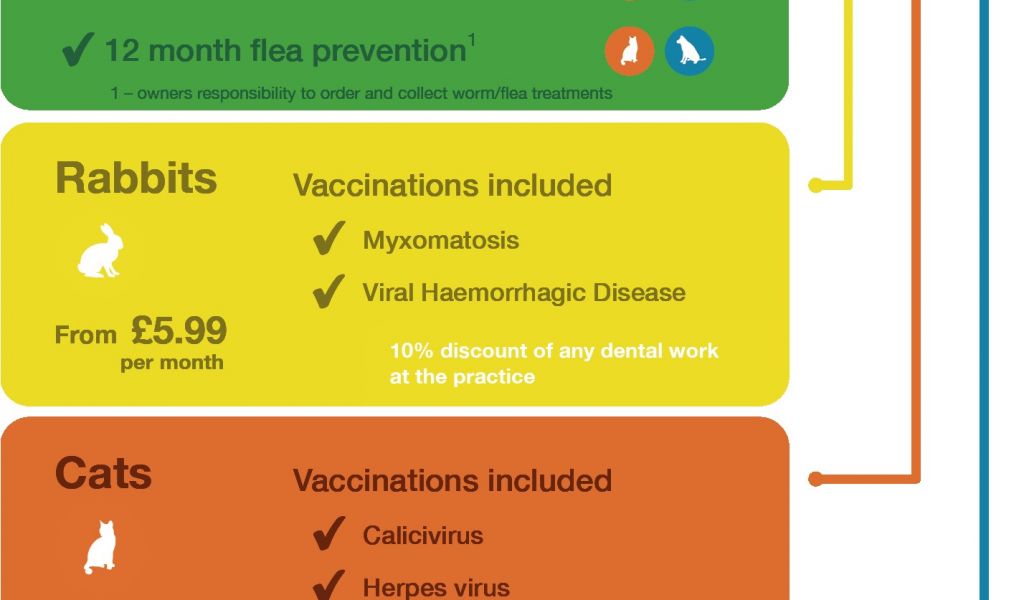 ✔ 12 month flea prevention$^1$

1 – owners responsibility to order and collect worm/flea treatments

Rabbits

From £5.99 per month

Vaccinations included

✔ Myxomatosis

✔ Viral Haemorrhagic Disease

10% discount of any dental work at the practice

Cats

Vaccinations included

✔ Calicivirus

✔ Herpes virus